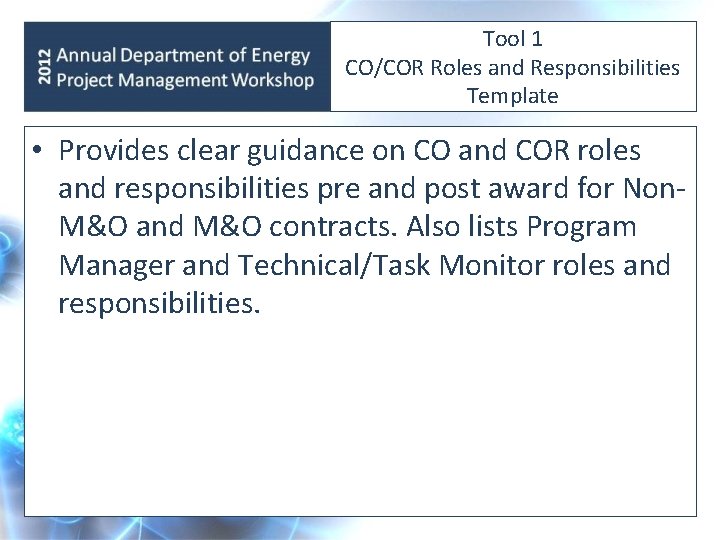 2012 Annual Department of Energy Project Management Workshop

Tool 1
CO/COR Roles and Responsibilities Template

• Provides clear guidance on CO and COR roles and responsibilities pre and post award for Non-M&O and M&O contracts. Also lists Program Manager and Technical/Task Monitor roles and responsibilities.